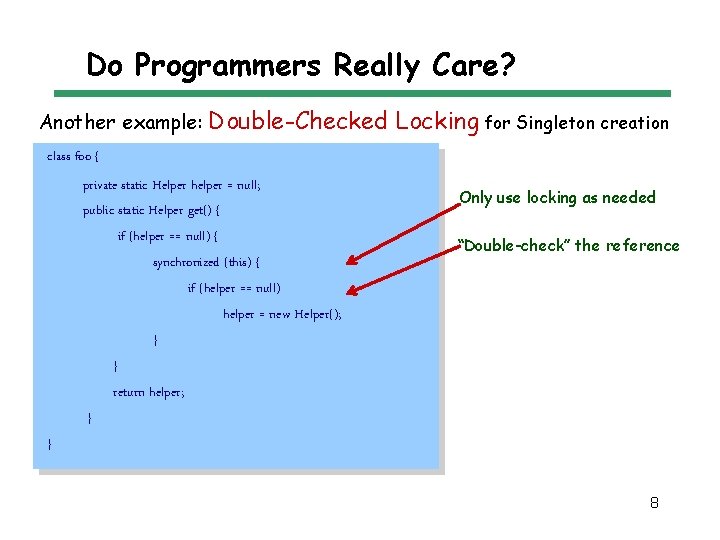 Do Programmers Really Care?

Another example: Double-Checked Locking for Singleton creation

class foo {
private static Helper helper = null;
public static Helper get() {
if (helper == null) {
synchronized (this) {
if (helper == null)
helper = new Helper();
}
}
return helper;
}
}

Only use locking as needed

"Double-check" the reference

8